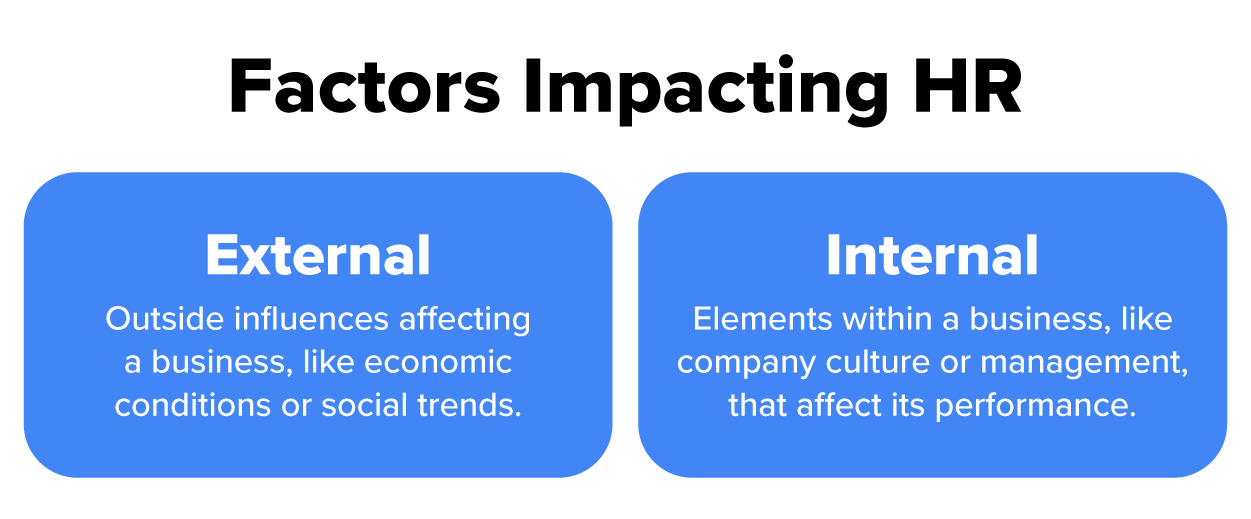 Factors Impacting HR

External

Outside influences affecting a business, like economic conditions or social trends.

Internal

Elements within a business, like company culture or management, that affect its performance.